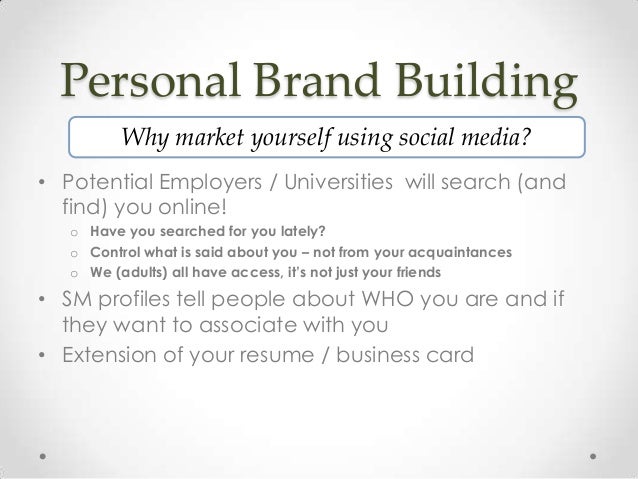 Personal Brand Building

Why market yourself using social media?

• Potential Employers / Universities will search (and find) you online!
  o Have you searched for you lately?
  o Control what is said about you – not from your acquaintances
  o We (adults) all have access, it's not just your friends
• SM profiles tell people about WHO you are and if they want to associate with you
• Extension of your resume / business card